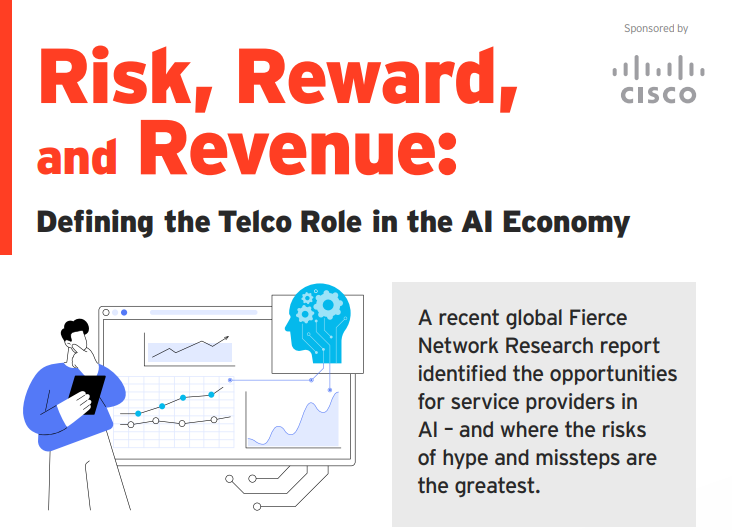 Sponsored by

CISCO

Risk, Reward, and Revenue:

Defining the Telco Role in the AI Economy

A recent global Fierce Network Research report identified the opportunities for service providers in AI – and where the risks of hype and missteps are the greatest.